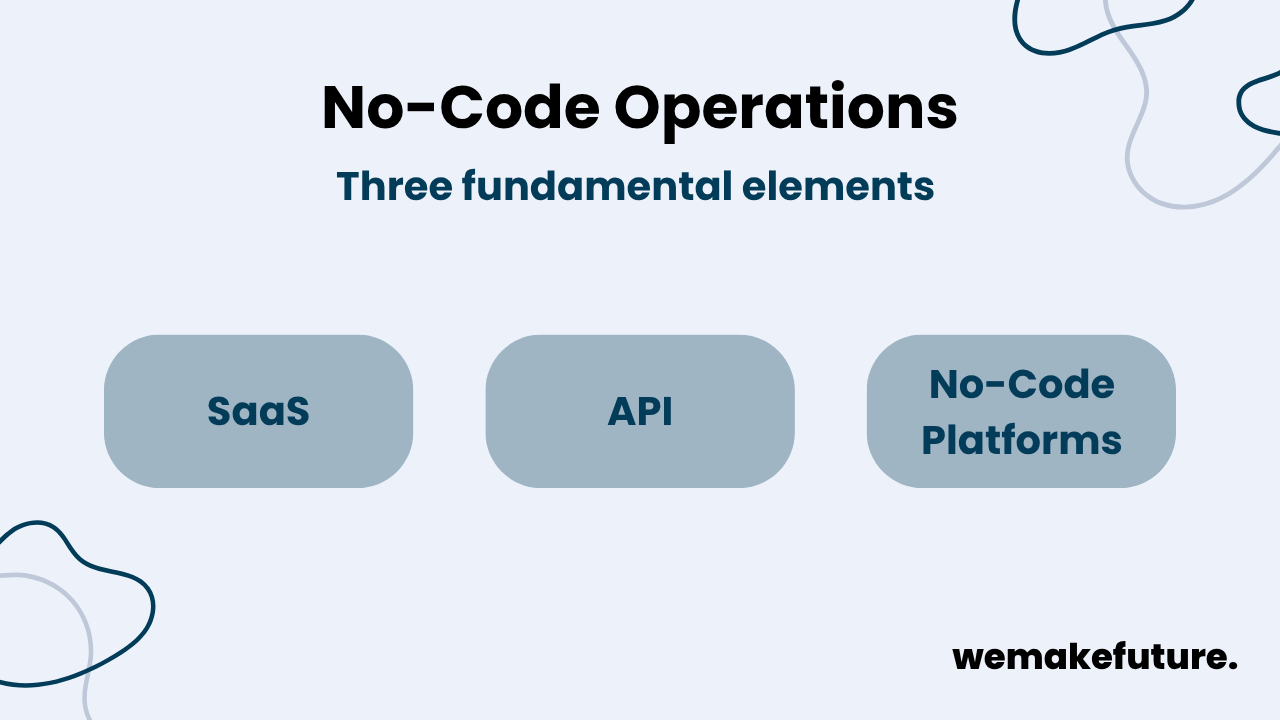 No-Code Operations

Three fundamental elements

SaaS

API

No-Code Platforms

wemakefuture.